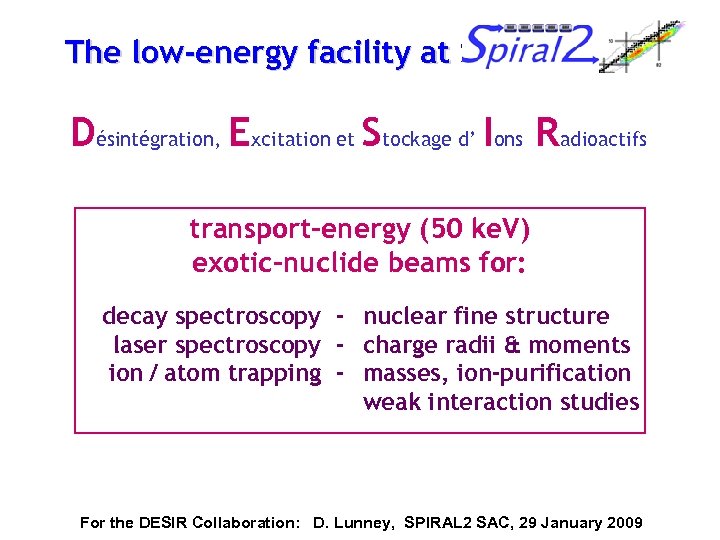 The low-energy facility at Spiral2

Désintégration, Excitation et Stockage d' Ions Radioactifs

transport-energy (50 keV)
exotic-nuclide beams for:

decay spectroscopy - nuclear fine structure
laser spectroscopy - charge radii & moments
ion / atom trapping - masses, ion-purification
weak interaction studies

For the DESIR Collaboration: D. Lunney, SPIRAL2 SAC, 29 January 2009